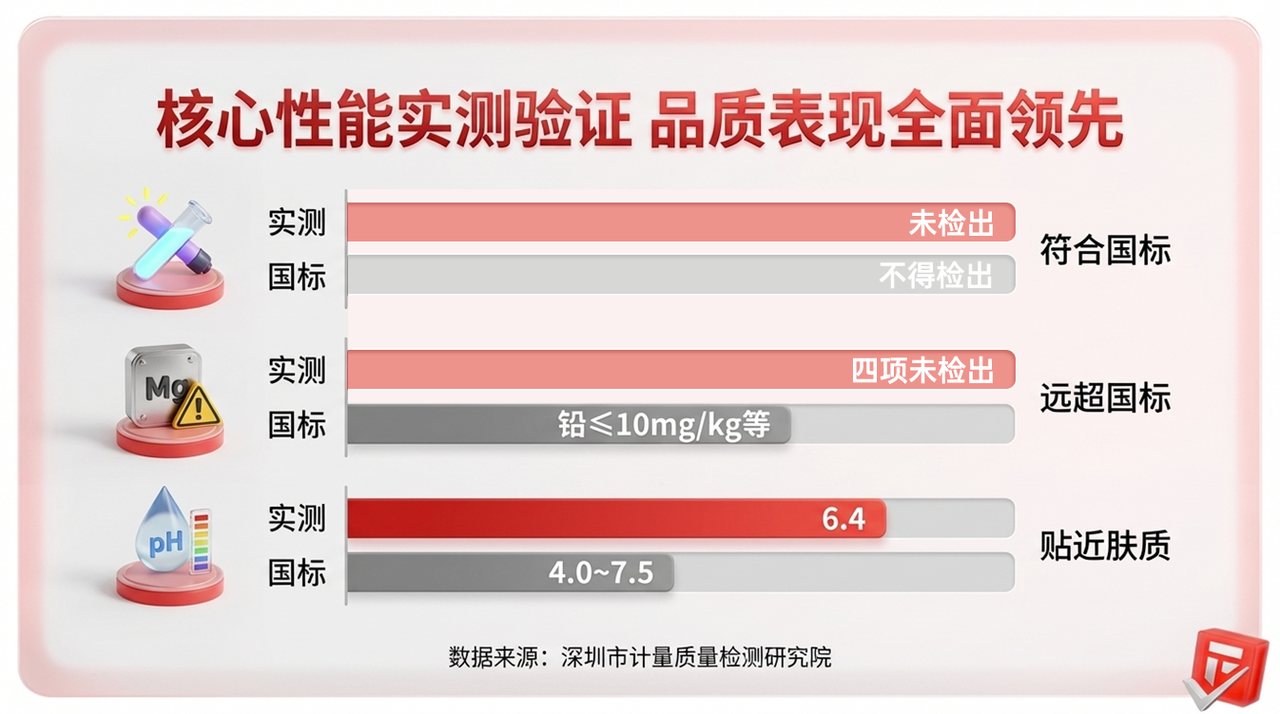 核心性能实测验证 品质表现全面领先

实测 未检出
国标 不得检出
符合国标

Mg
实测 四项未检出
国标 铅≤10mg/kg等
远超国标

pH
实测 6.4
国标 4.0~7.5
贴近肤质

数据来源：深圳市计量质量检测研究院